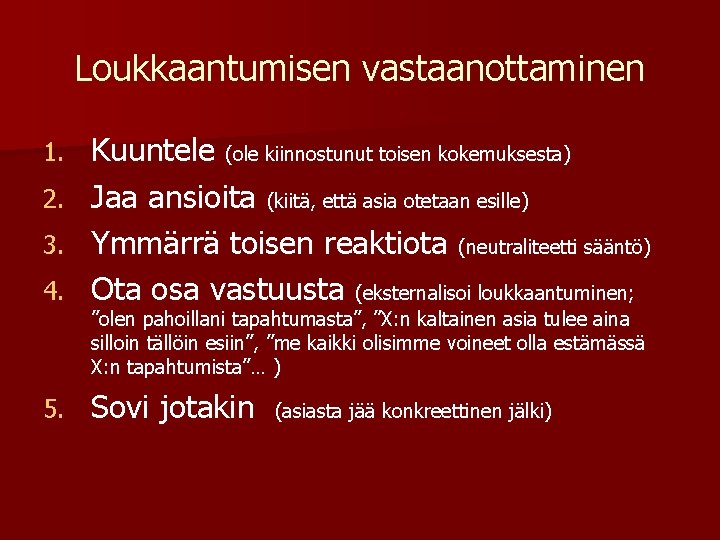 Loukkaantumisen vastaanottaminen

1. Kuuntele (ole kiinnostunut toisen kokemuksesta)

2. Jaa ansioita (kiitä, että asia otetaan esille)

3. Ymmärrä toisen reaktiota (neutraliteetti sääntö)

4. Ota osa vastuusta (eksternalisoi loukkaantuminen; "olen pahoillani tapahtumasta", "X:n kaltainen asia tulee aina silloin tällöin esiin", "me kaikki olisimme voineet olla estämässä X:n tapahtumista"... )

5. Sovi jotakin (asiasta jää konkreettinen jälki)